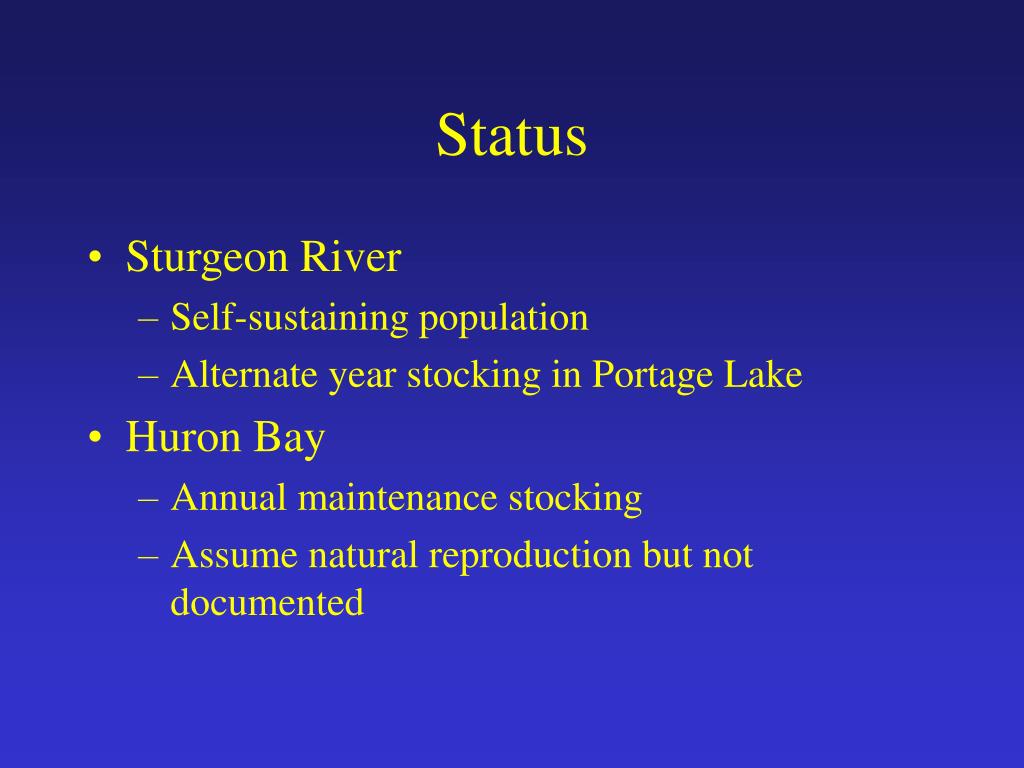 Status

• Sturgeon River
– Self-sustaining population
– Alternate year stocking in Portage Lake
• Huron Bay
– Annual maintenance stocking
– Assume natural reproduction but not documented